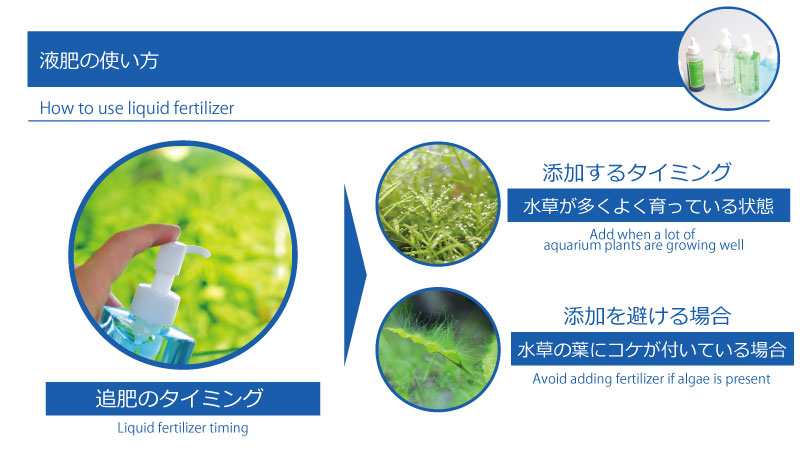 液肥の使い方

How to use liquid fertilizer

追肥のタイミング

Liquid fertilizer timing

添加するタイミング

水草が多くよく育っている状態

Add when a lot of aquarium plants are growing well

添加を避ける場合

水草の葉にコケが付いている場合

Avoid adding fertilizer if algae is present